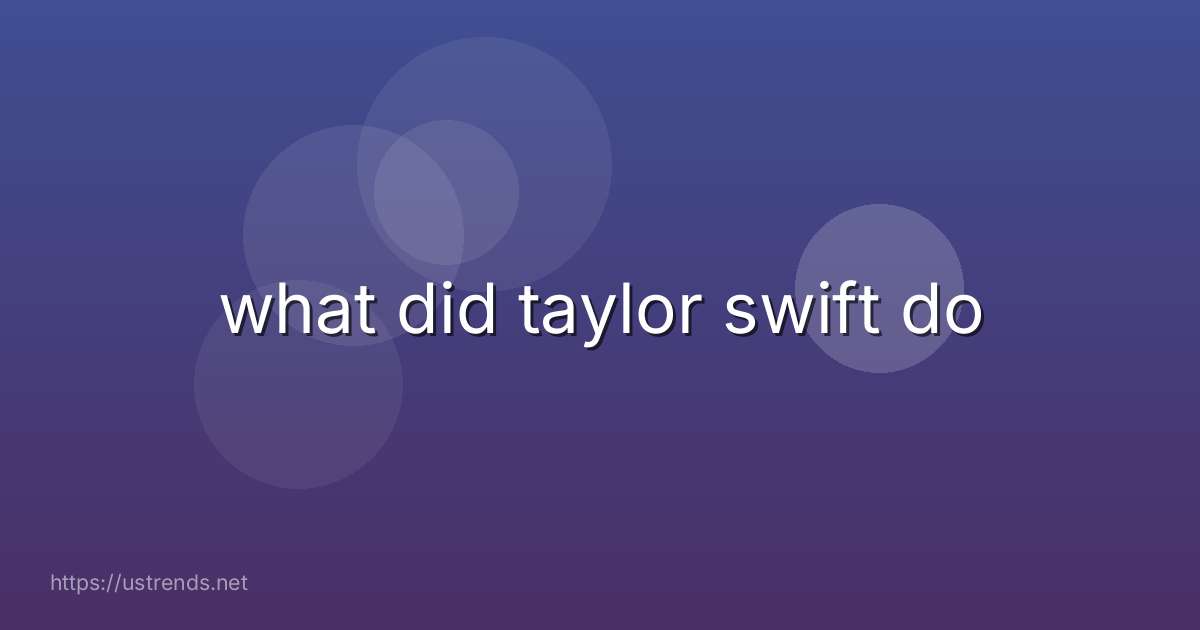 what did taylor swift do

https://ustrends.net